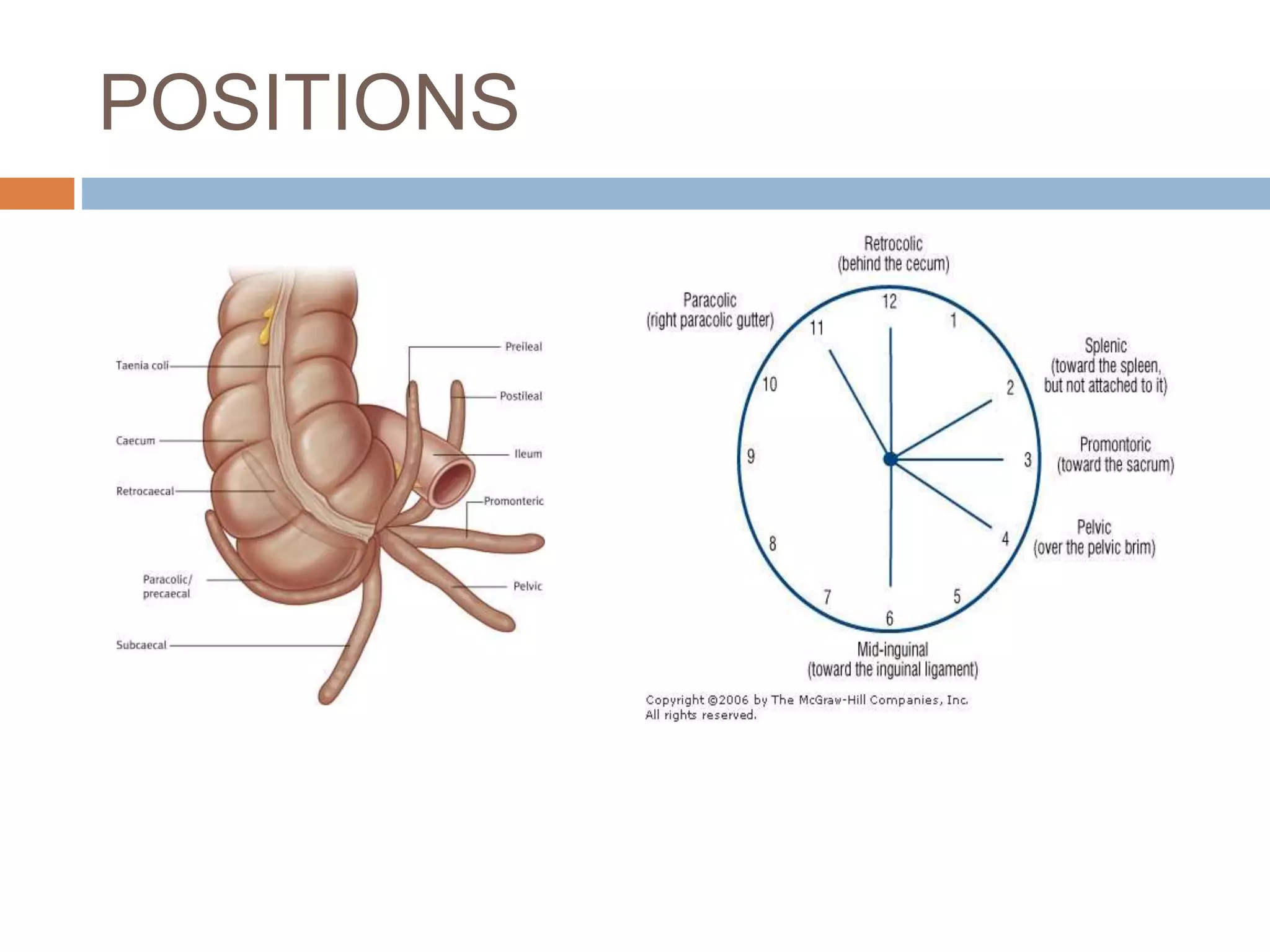 POSITIONS

Taenia coli

Caecum

Retrocaecal

Paracolic/ precaecal

Subcaecal

Preileal

Postileal

Ileum

Promonteric

Pelvic

Retrocolic (behind the cecum)

Paracolic (right paracolic gutter)

12
1
11
10
2
9
3
8
4
7
5
6

Splenic (toward the spleen, but not attached to it)

Promontoric (toward the sacrum)

Pelvic (over the pelvic brim)

Mid-inguinal (toward the inguinal ligament)

Copyright ©2006 by The McGraw-Hill Companies, Inc. All rights reserved.